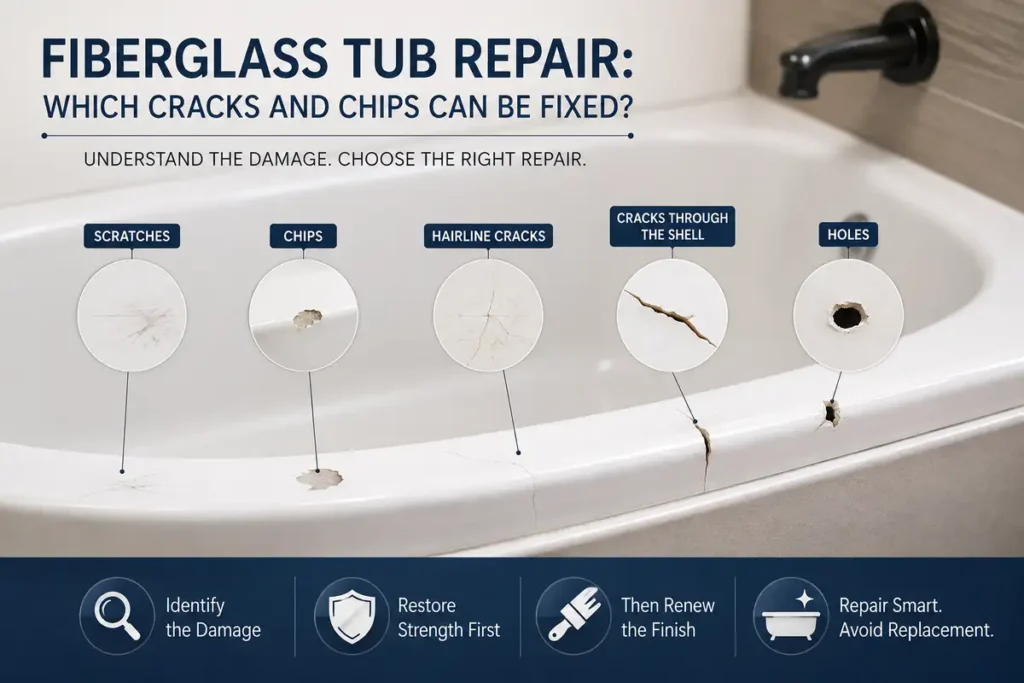 FIBERGLASS TUB REPAIR:
WHICH CRACKS AND CHIPS CAN BE FIXED?

UNDERSTAND THE DAMAGE. CHOOSE THE RIGHT REPAIR.

SCRATCHES

CHIPS

HAIRLINE CRACKS

CRACKS THROUGH THE SHELL

HOLES

Identify the Damage

Restore Strength First

Then Renew the Finish

Repair Smart. Avoid Replacement.